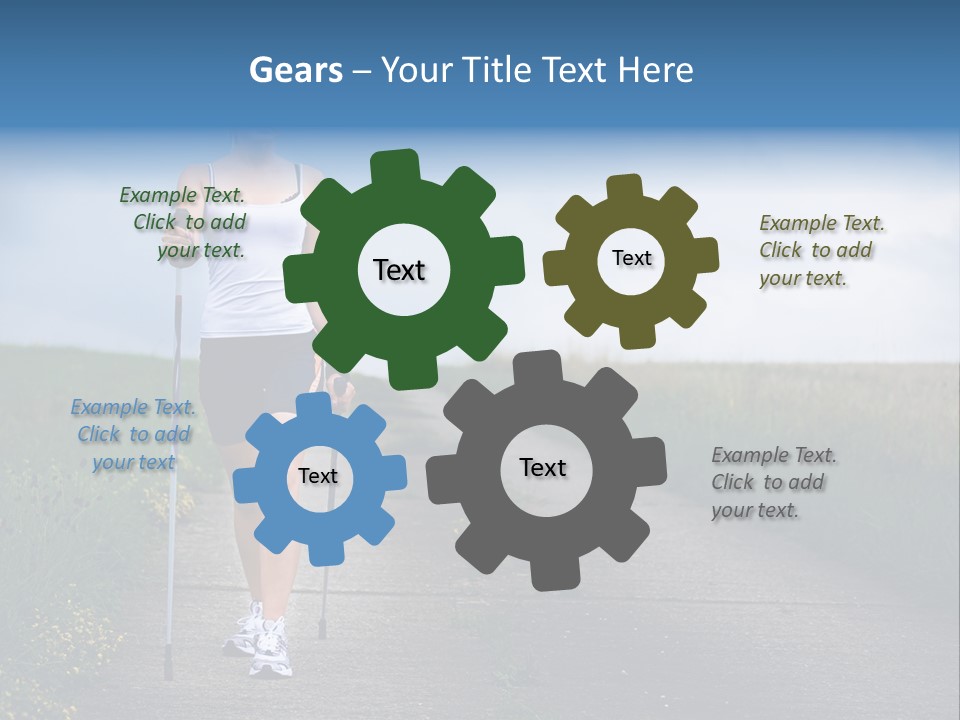 Gears – Your Title Text Here

Example Text. Click to add your text.

Text

Text

Example Text. Click to add your text.

Example Text. Click to add your text

Text

Text

Example Text. Click to add your text.